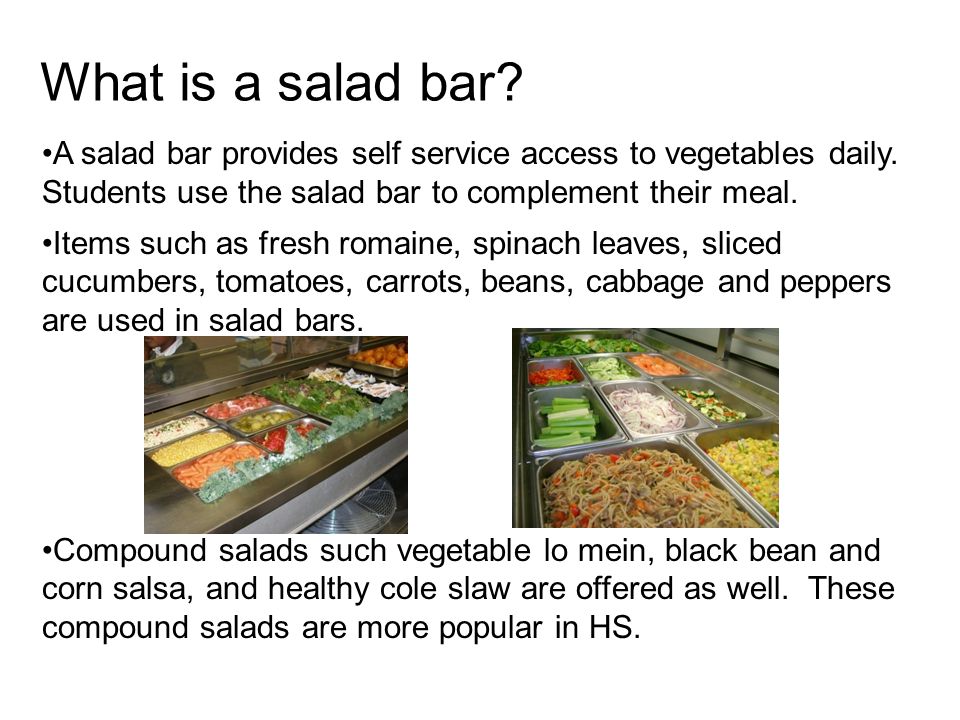 What is a salad bar?

•A salad bar provides self service access to vegetables daily. Students use the salad bar to complement their meal.

•Items such as fresh romaine, spinach leaves, sliced cucumbers, tomatoes, carrots, beans, cabbage and peppers are used in salad bars.

•Compound salads such vegetable lo mein, black bean and corn salsa, and healthy cole slaw are offered as well. These compound salads are more popular in HS.